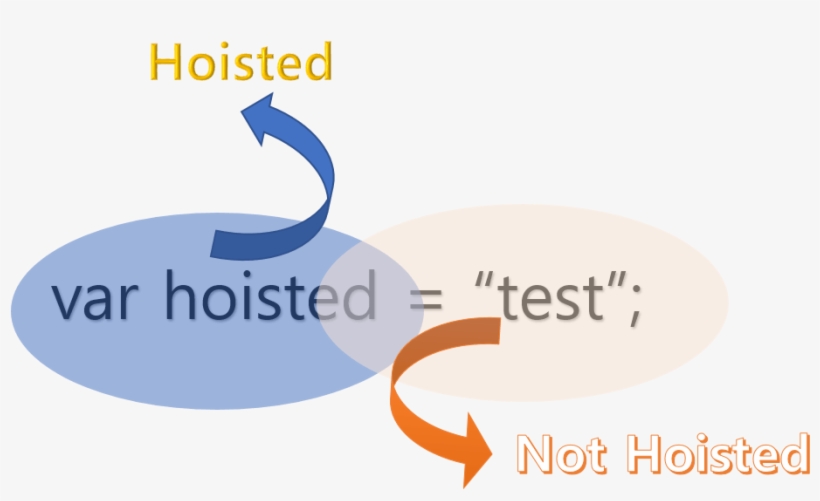 Hoisted

var hoisted = “test”;

Not Hoisted